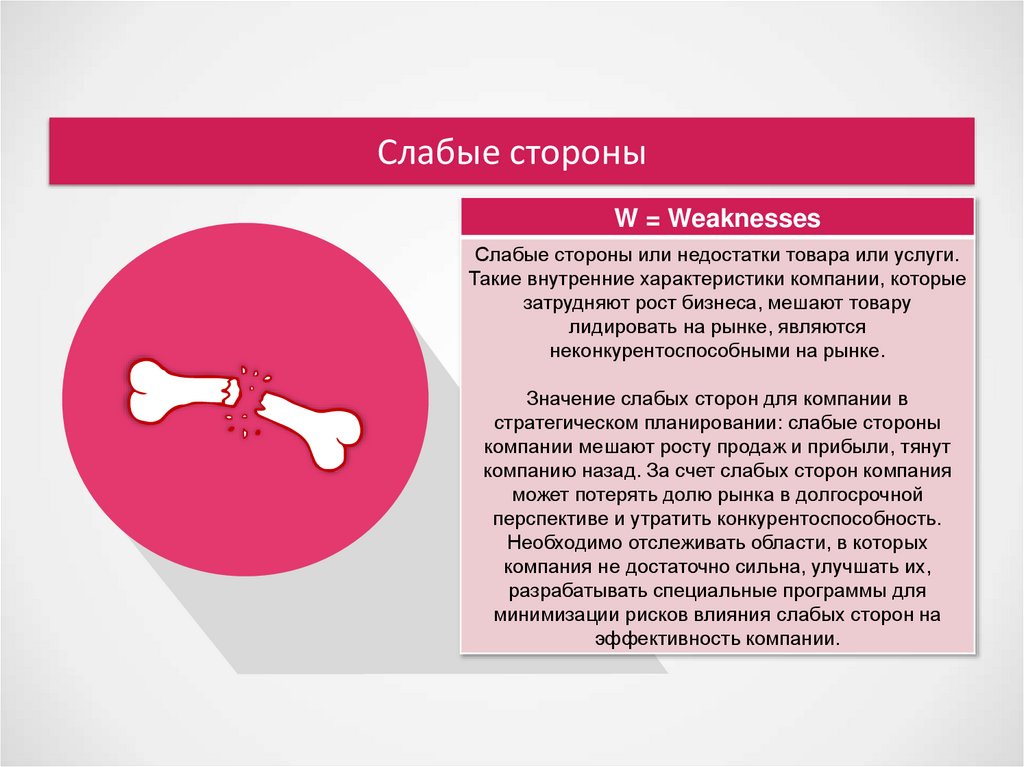 Слабые стороны

W = Weaknesses

Слабые стороны или недостатки товара или услуги. Такие внутренние характеристики компании, которые затрудняют рост бизнеса, мешают товару лидировать на рынке, являются неконкурентоспособными на рынке.

Значение слабых сторон для компании в стратегическом планировании: слабые стороны компании мешают росту продаж и прибыли, тянут компанию назад. За счет слабых сторон компания может потерять долю рынка в долгосрочной перспективе и утратить конкурентоспособность. Необходимо отслеживать области, в которых компания не достаточно сильна, улучшать их, разрабатывать специальные программы для минимизации рисков влияния слабых сторон на эффективность компании.